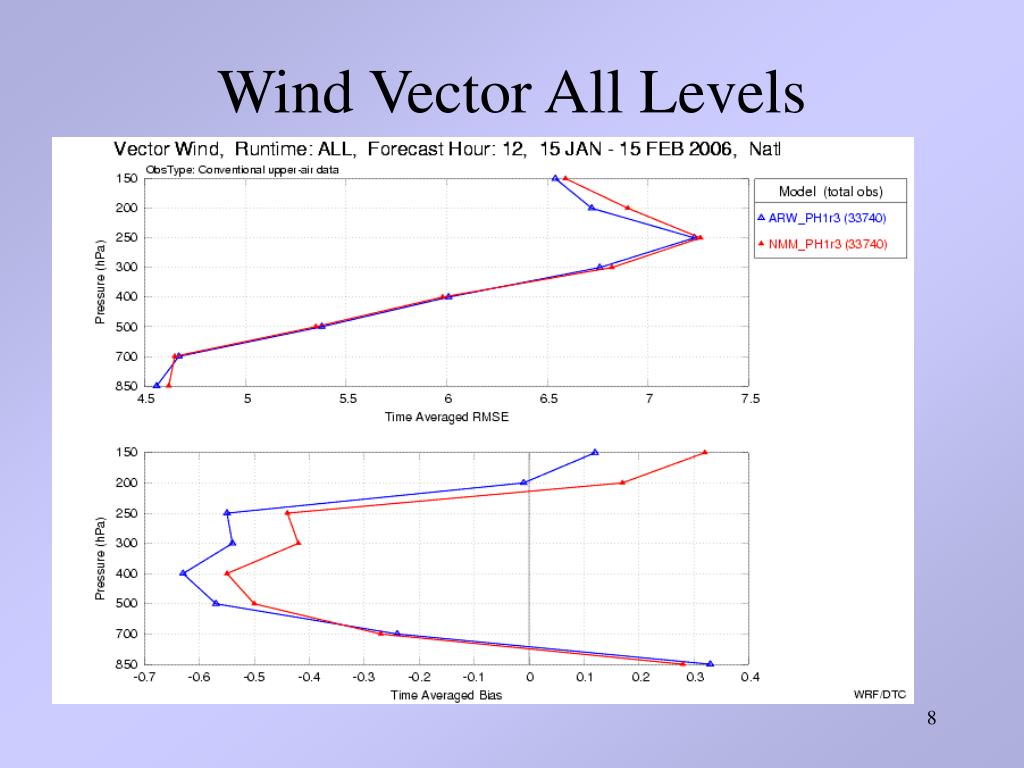 Wind Vector All Levels

Vector Wind, Runtime: ALL, Forecast Hour: 12, 15 JAN - 15 FEB 2006, Natl

ObsType: Conventional upper-air data

Model (total obs)
ARW_PH1r3 (33740)
NMM_PH1r3 (33740)

Pressure (hPa)
150
200
250
300
400
500
700
850

4.5 5 5.5 6 6.5 7 7.5
Time Averaged RMSE

Pressure (hPa)
150
200
250
300
400
500
700
850

-0.7 -0.6 -0.5 -0.4 -0.3 -0.2 -0.1 0 0.1 0.2 0.3 0.4
Time Averaged Bias

WRF/DTC

8